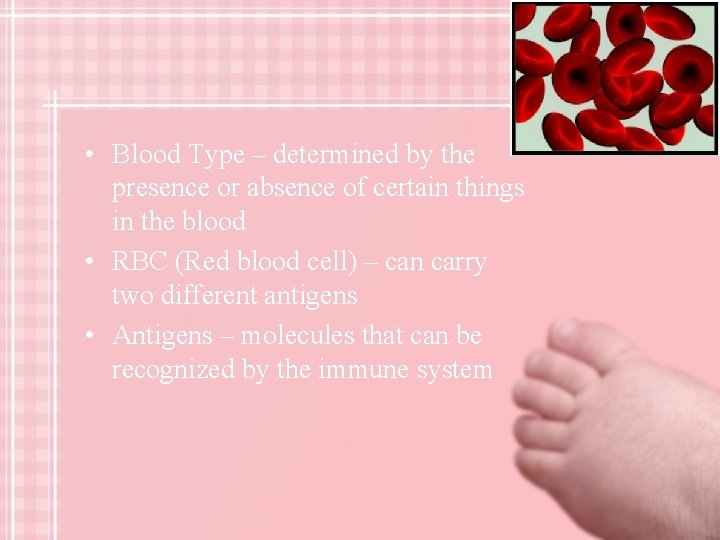 • Blood Type – determined by the presence or absence of certain things in the blood

• RBC (Red blood cell) – can carry two different antigens

• Antigens – molecules that can be recognized by the immune system